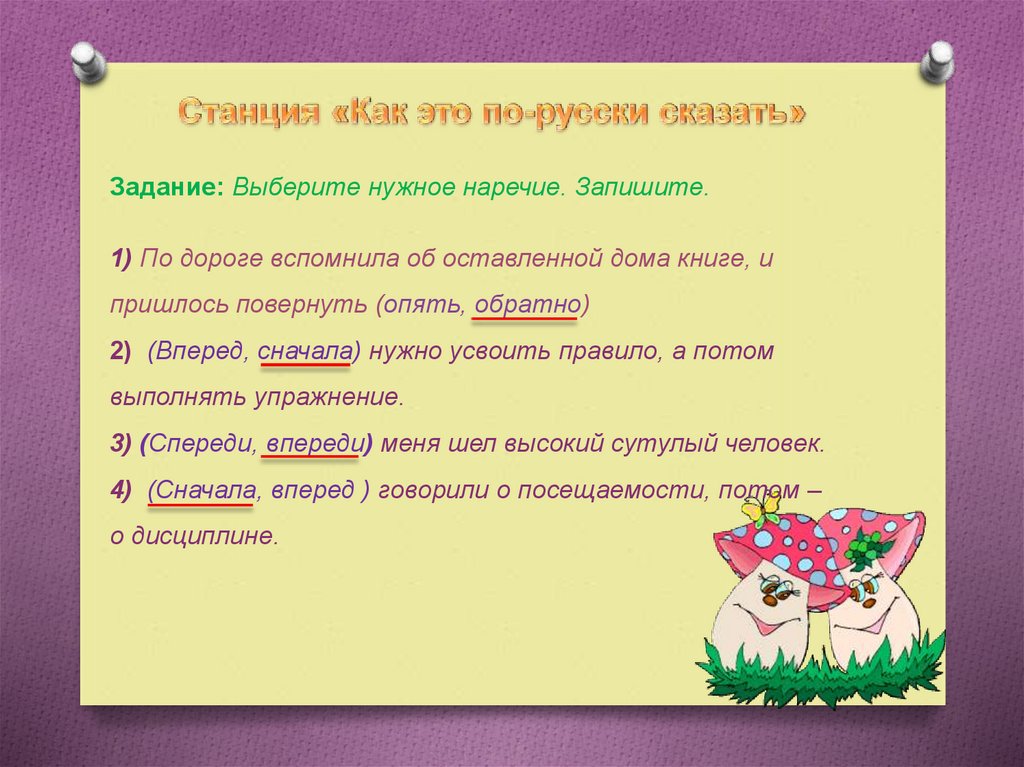 Станция «Как это по-русски сказать»

Задание: Выберите нужное наречие. Запишите.

1) По дороге вспомнила об оставленной дома книге, и пришлось повернуть (опять, обратно)
2) (Вперед, сначала) нужно усвоить правило, а потом выполнять упражнение.
3) (Спереди, впереди) меня шел высокий сутулый человек.
4) (Сначала, вперед ) говорили о посещаемости, потом – о дисциплине.